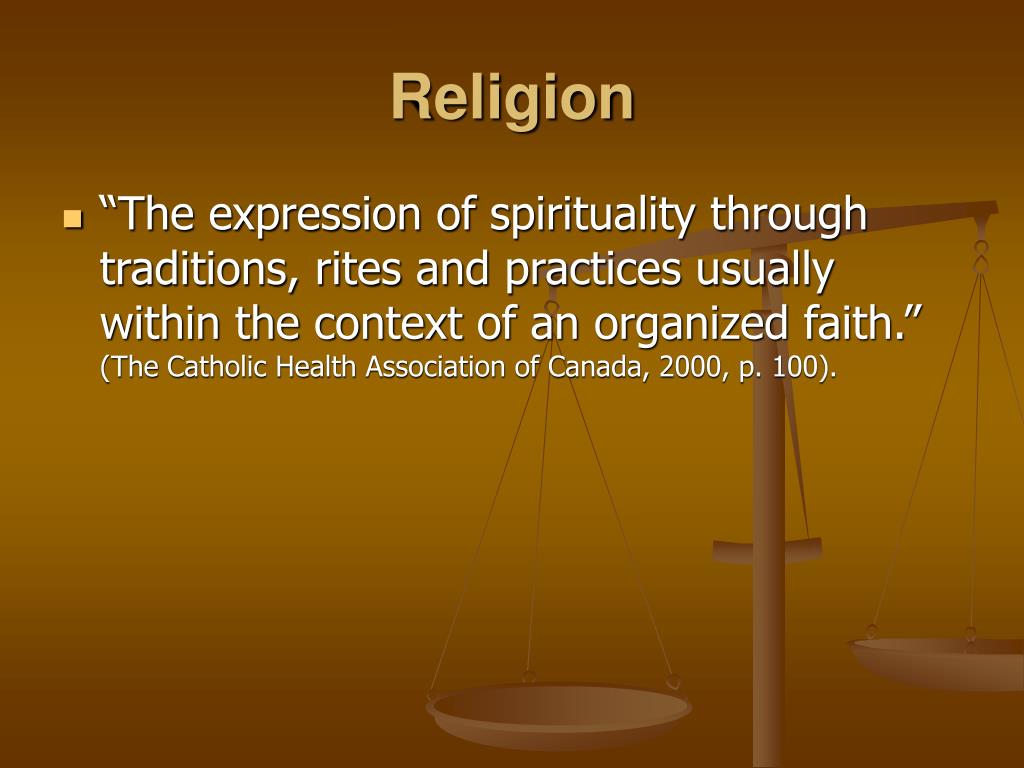 Religion

“The expression of spirituality through traditions, rites and practices usually within the context of an organized faith.” (The Catholic Health Association of Canada, 2000, p. 100).